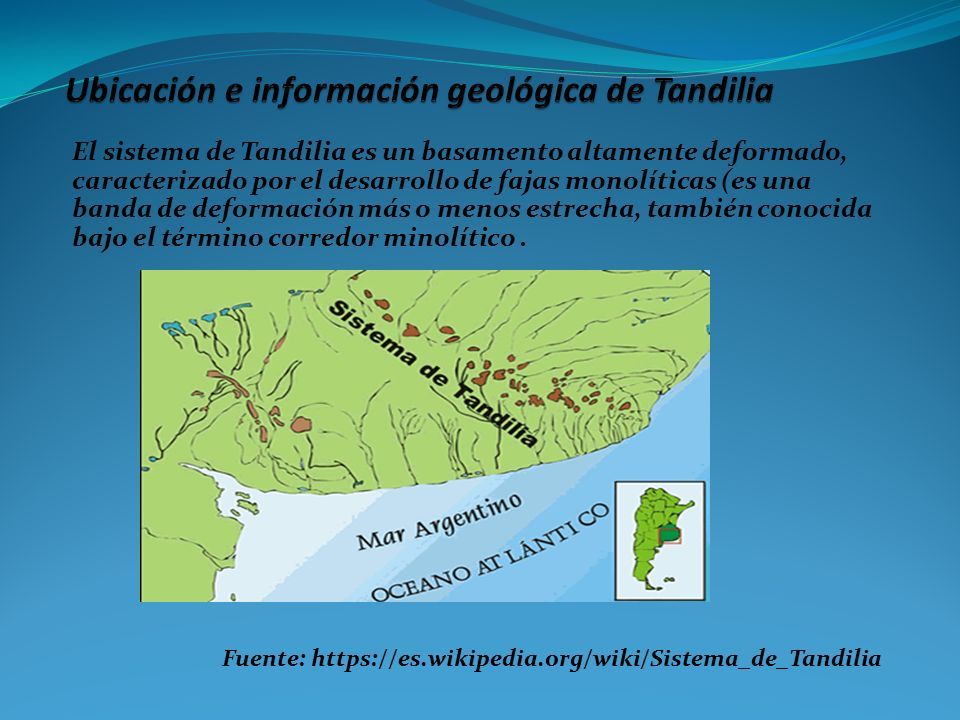 Ubicación e información geológica de Tandilia

El sistema de Tandilia es un basamento altamente deformado, caracterizado por el desarrollo de fajas monolíticas (es una banda de deformación más o menos estrecha, también conocida bajo el término corredor minolítico .

Sistema de Tandilia

Mar Argentino

OCEANO ATLÁNTICO

Fuente: https://es.wikipedia.org/wiki/Sistema_de_Tandilia